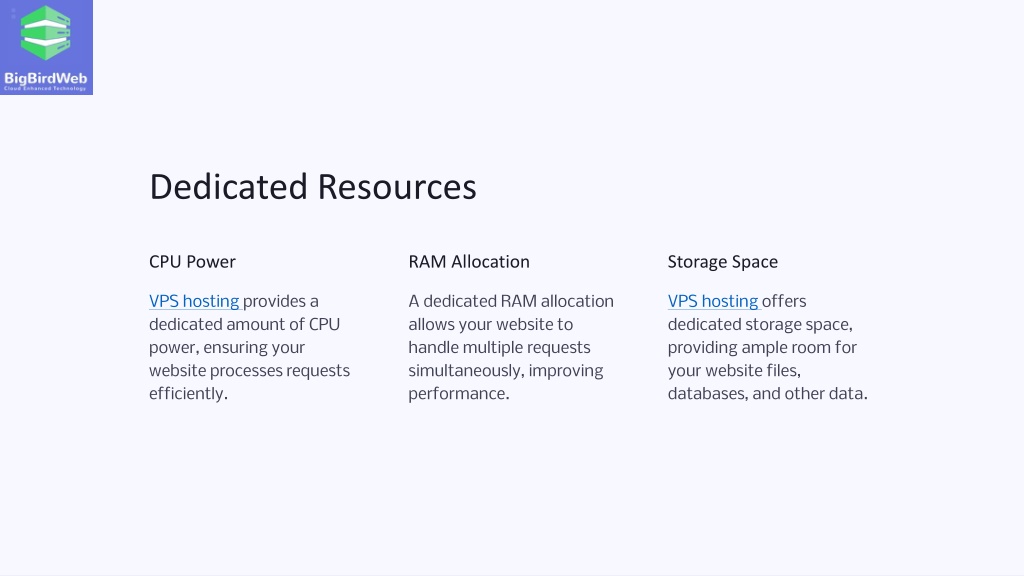 BigBirdWeb
Cloud Enhanced Technology

Dedicated Resources

CPU Power

VPS hosting provides a dedicated amount of CPU power, ensuring your website processes requests efficiently.

RAM Allocation

A dedicated RAM allocation allows your website to handle multiple requests simultaneously, improving performance.

Storage Space

VPS hosting offers dedicated storage space, providing ample room for your website files, databases, and other data.